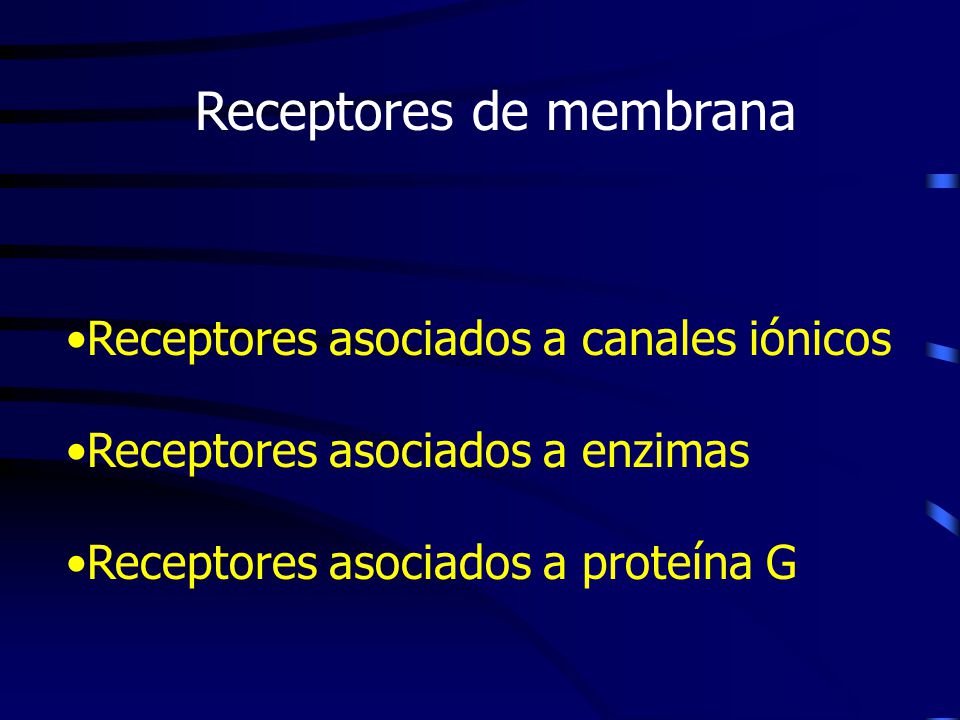 Receptores de membrana

•Receptores asociados a canales iónicos

•Receptores asociados a enzimas

•Receptores asociados a proteína G